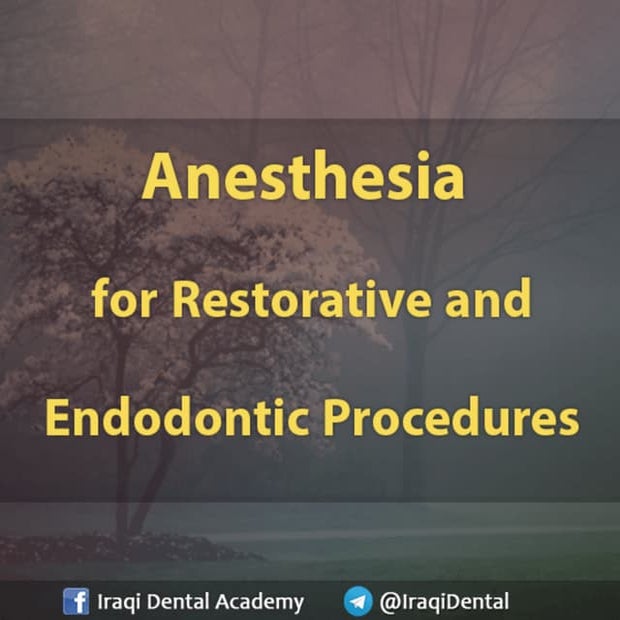 Anesthesia

for Restorative and

Endodontic Procedures

Iraqi Dental Academy @IraqiDental